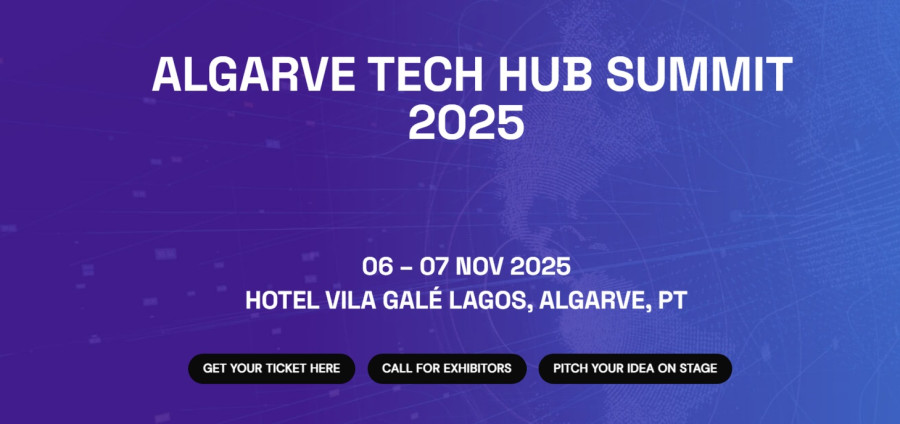 ALGARVE TECH HUB SUMMIT 2025

06 – 07 NOV 2025
HOTEL VILA GALÉ LAGOS, ALGARVE, PT

GET YOUR TICKET HERE
CALL FOR EXHIBITORS
PITCH YOUR IDEA ON STAGE